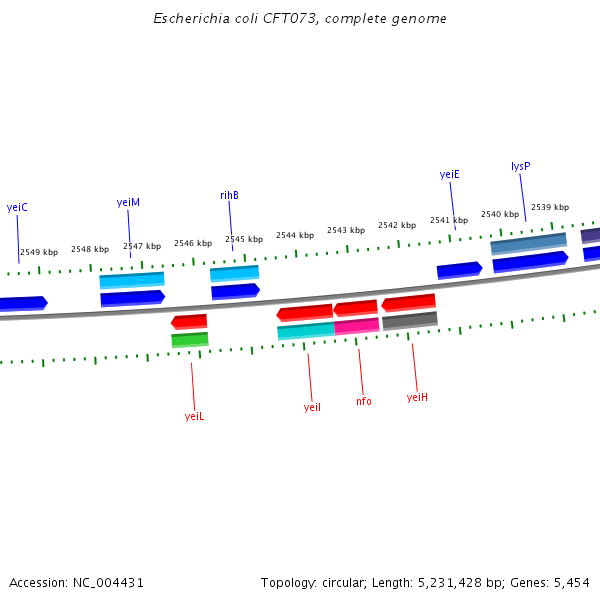 Escherichia coli CFT073, complete genome

yeiC
yeiM
rihB
yeiE
lysP

2549 kbp
2548 kbp
2547 kbp
2546 kbp
2545 kbp
2544 kbp
2543 kbp
2542 kbp
2541 kbp
2540 kbp
2539 kbp

yeiL
yeiI
nfo
yeiH

Accession: NC_004431
Topology: circular; Length: 5,231,428 bp; Genes: 5,454